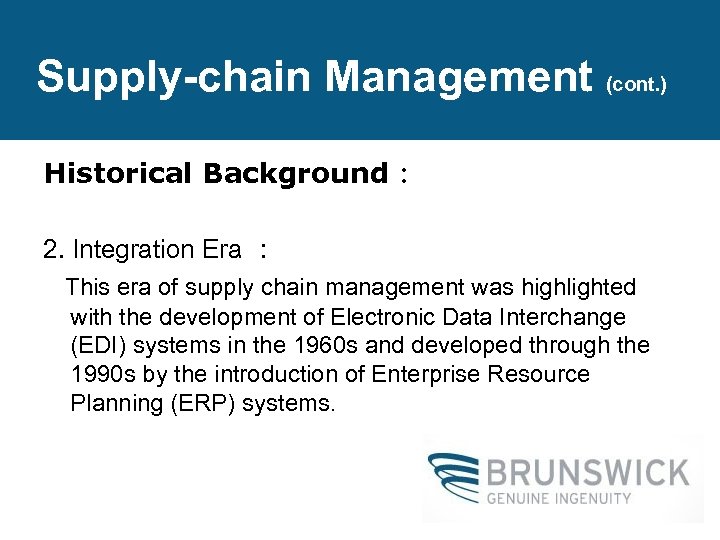 Supply-chain Management (cont.)

Historical Background :

2. Integration Era :

This era of supply chain management was highlighted with the development of Electronic Data Interchange (EDI) systems in the 1960s and developed through the 1990s by the introduction of Enterprise Resource Planning (ERP) systems.

BRUNSWICK
GENUINE INGENUITY